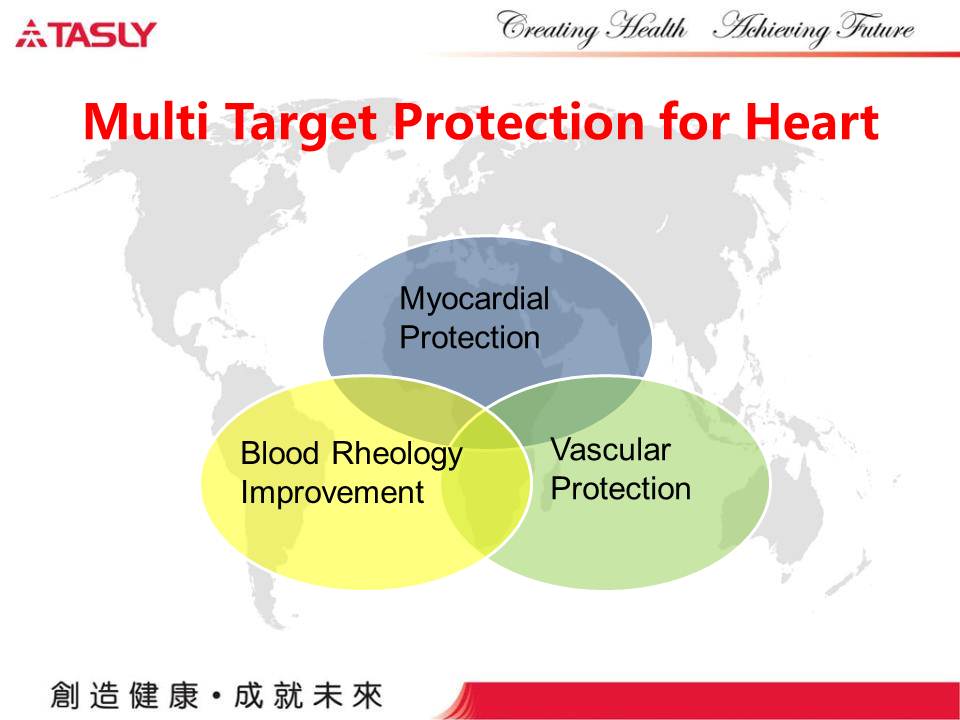 TASLY

Creating Health Achieving Future

Multi Target Protection for Heart

Myocardial Protection

Blood Rheology Improvement

Vascular Protection

創造健康・成就未來